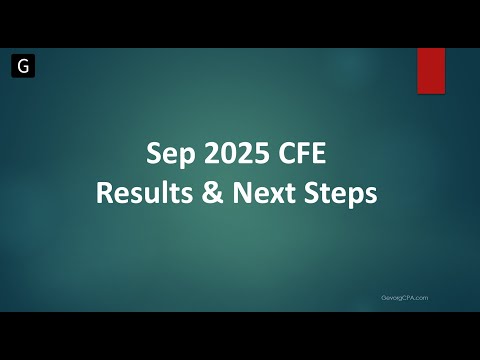 G

Sep 2025 CFE
Results & Next Steps

GevorgCPA.com